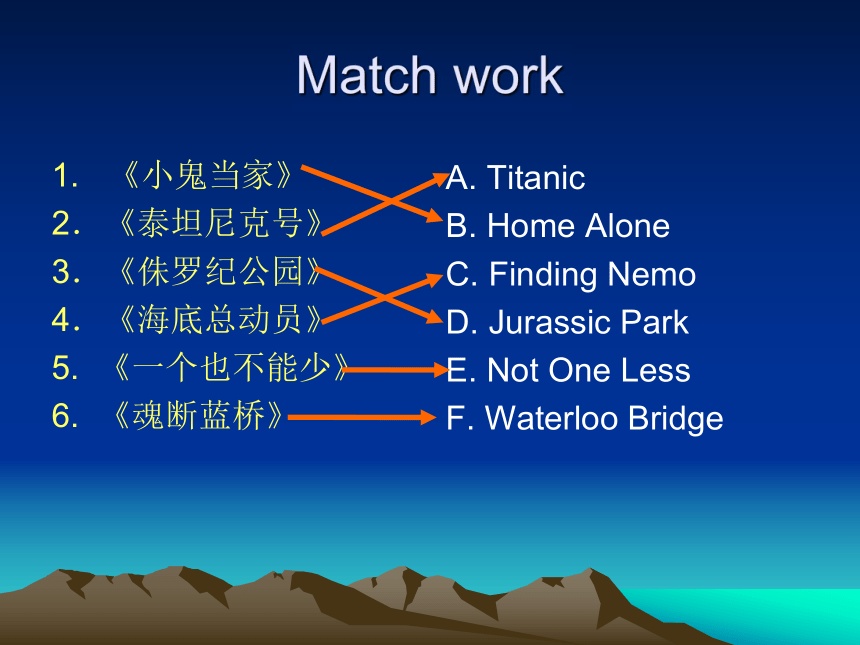 Match work

1. 《小鬼当家》
2. 《泰坦尼克号》
3. 《侏罗纪公园》
4. 《海底总动员》
5. 《一个也不能少》
6. 《魂断蓝桥》

A. Titanic
B. Home Alone
C. Finding Nemo
D. Jurassic Park
E. Not One Less
F. Waterloo Bridge